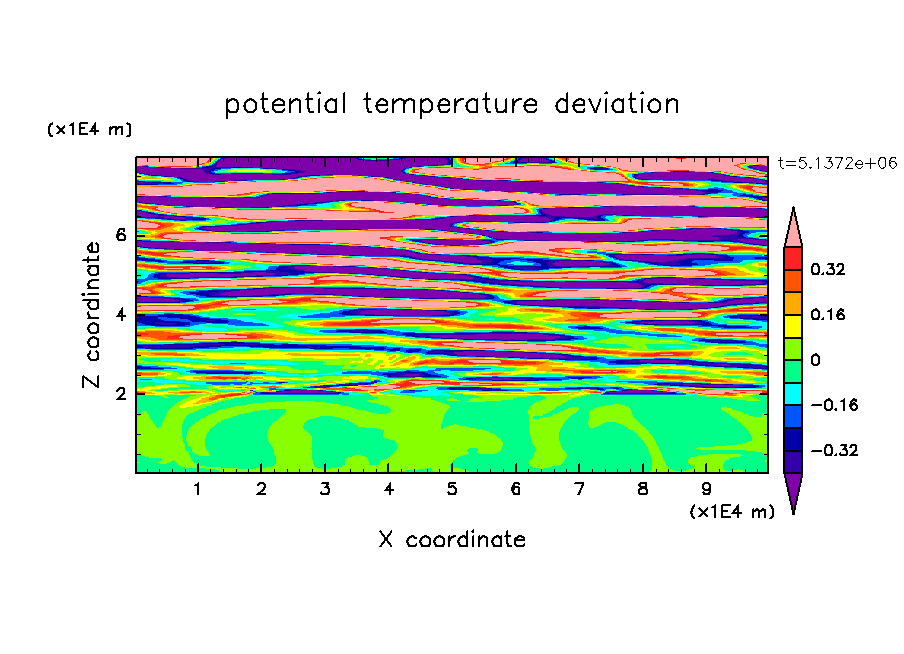 potential temperature deviation

(x1E4 m)

t=5.1372e+06

Z coordinate

6
4
2

0.32
0.16
0
−0.16
−0.32

1 2 3 4 5 6 7 8 9

(x1E4 m)

X coordinate